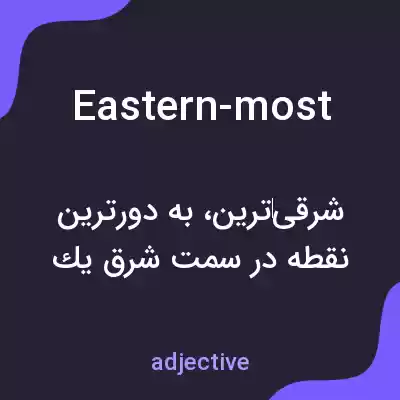 Eastern-most

شرقی‌ترین، به دورترین نقطه در سمت شرق یك

adjective